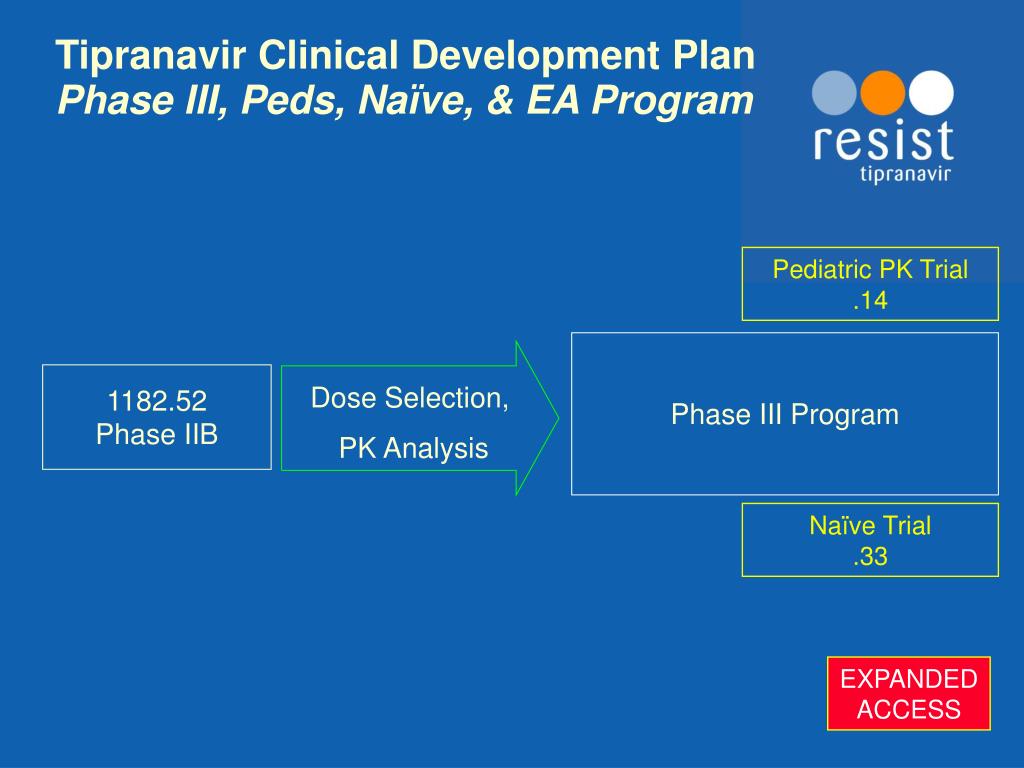 Tipranavir Clinical Development Plan
Phase III, Peds, Naïve, & EA Program

resist
tipranavir

Pediatric PK Trial
.14

1182.52
Phase IIB

Dose Selection,
PK Analysis

Phase III Program

Naïve Trial
.33

EXPANDED
ACCESS